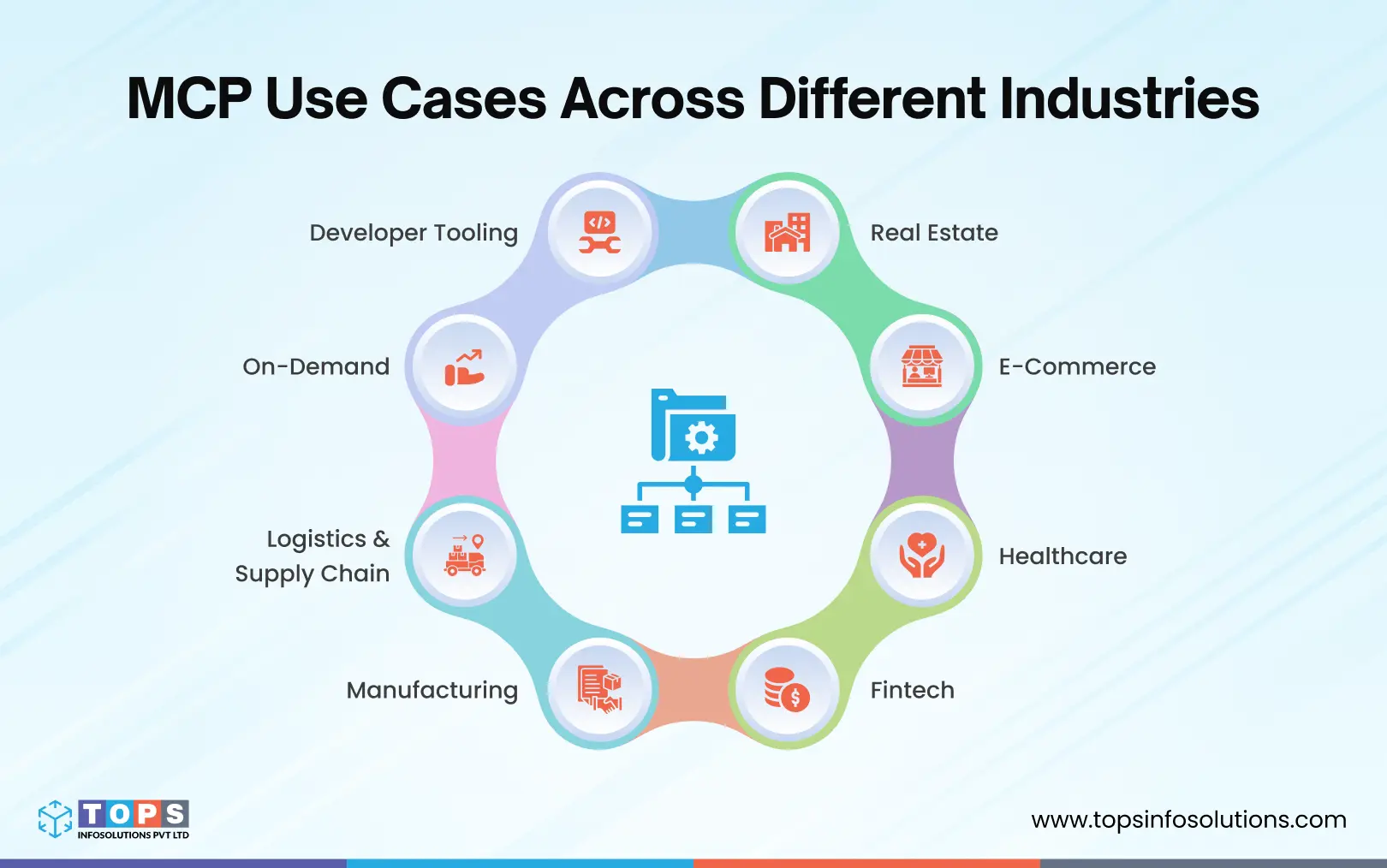 MCP Use Cases Across Different Industries

Developer Tooling

Real Estate

On-Demand

E-Commerce

Logistics & Supply Chain

Healthcare

Manufacturing

Fintech

TOPS
INFOSOLUTIONS PVT LTD

www.topsinfosolutions.com